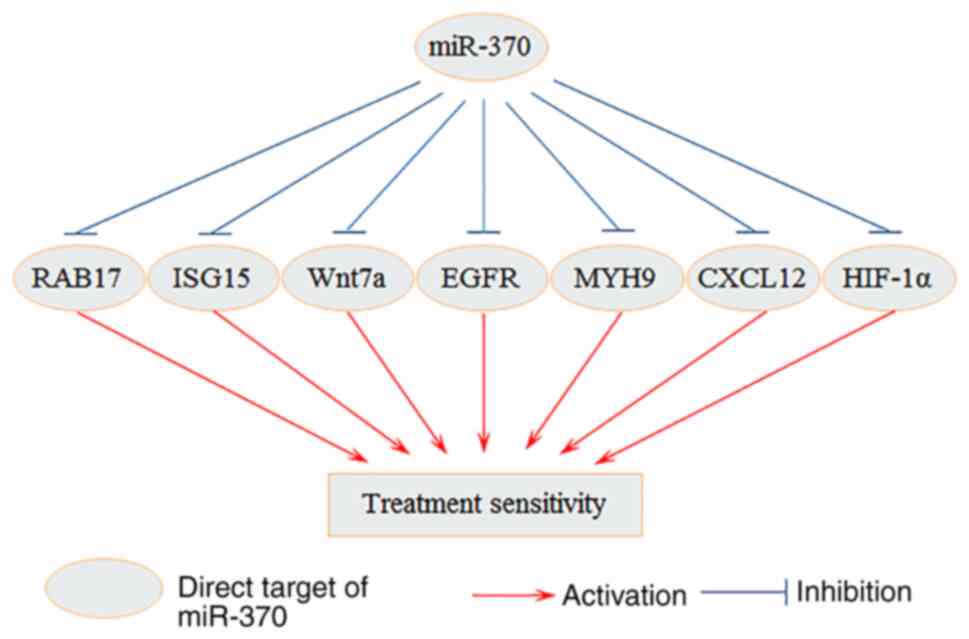 miR-370

RAB17 ISG15 Wnt7a EGFR MYH9 CXCL12 HIF-1α

Treatment sensitivity

Direct target of miR-370

Activation

Inhibition